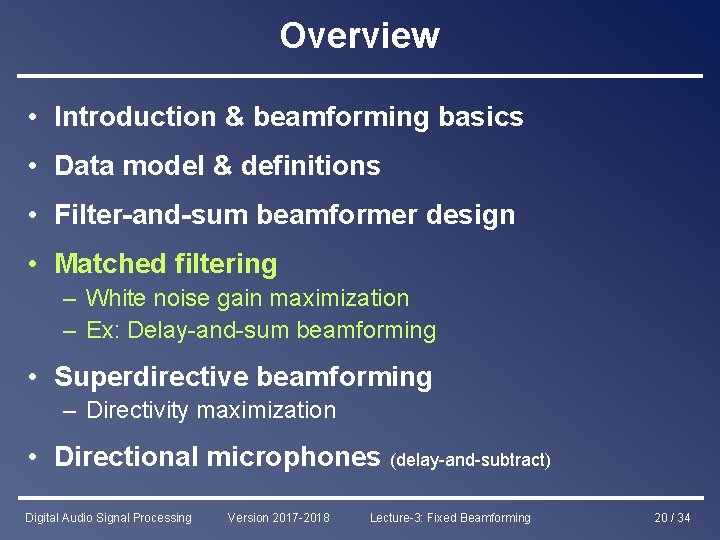 Overview

• Introduction & beamforming basics
• Data model & definitions
• Filter-and-sum beamformer design
• Matched filtering
– White noise gain maximization
– Ex: Delay-and-sum beamforming
• Superdirective beamforming
– Directivity maximization
• Directional microphones (delay-and-subtract)

Digital Audio Signal Processing Version 2017-2018 Lecture-3: Fixed Beamforming 20 / 34